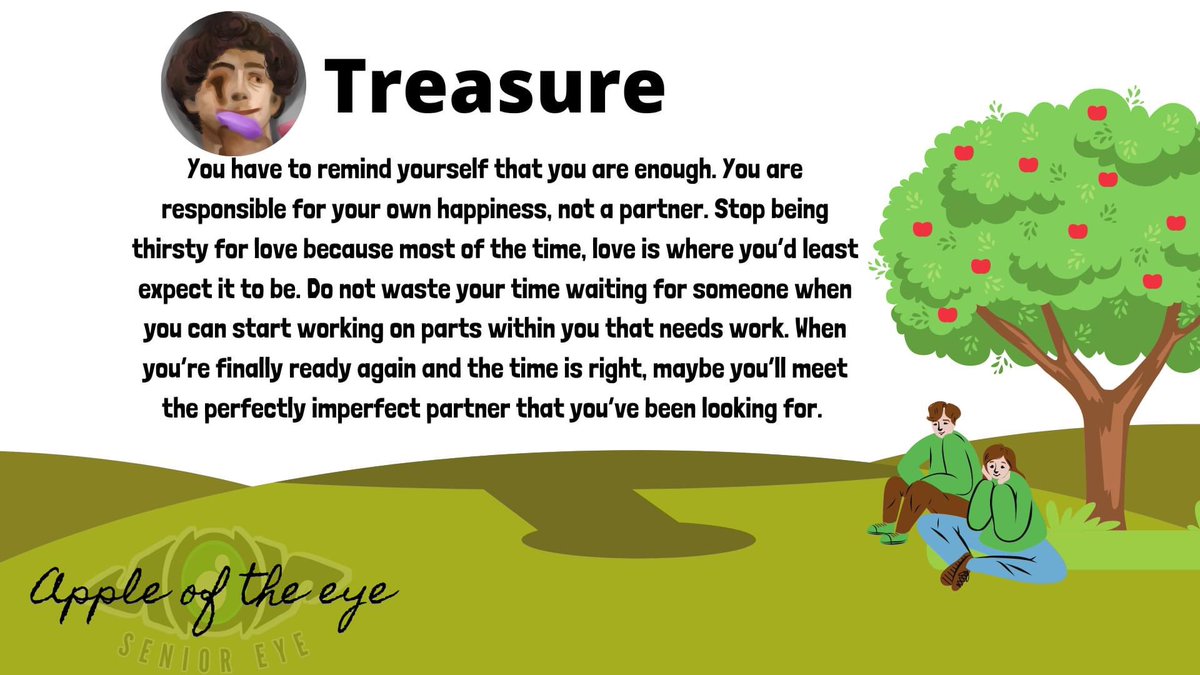 Treasure

You have to remind yourself that you are enough. You are responsible for your own happiness, not a partner. Stop being thirsty for love because most of the time, love is where you'd least expect it to be. Do not waste your time waiting for someone when you can start working on parts within you that needs work. When you're finally ready again and the time is right, maybe you'll meet the perfectly imperfect partner that you've been looking for.

Apple of the eye

SENIOR EYE